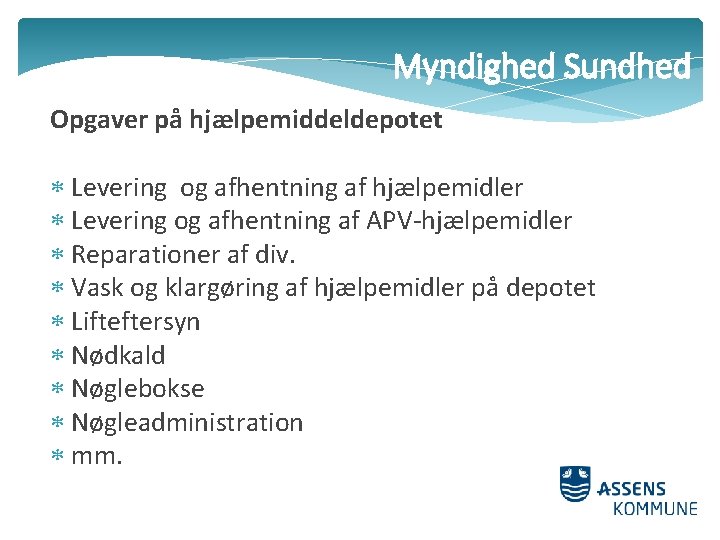 Myndighed Sundhed

Opgaver på hjælpemiddeldepotet

* Levering  og afhentning af hjælpemidler
* Levering og afhentning af APV-hjælpemidler
* Reparationer af div.
* Vask og klargøring af hjælpemidler på depotet
* Lifteftersyn
* Nødkald
* Nøglebokse
* Nøgleadministration
* mm.

ASSENS
KOMMUNE